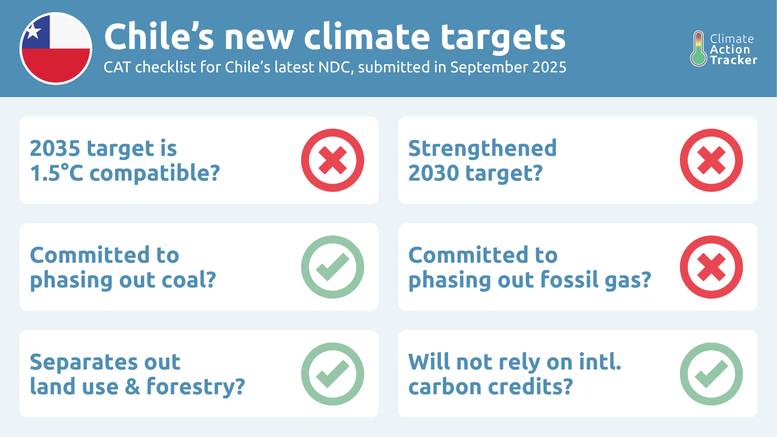 Chile's new climate targets
CAT checklist for Chile's latest NDC, submitted in September 2025

Climate Action Tracker

2035 target is 1.5°C compatible?

Strengthened 2030 target?

Committed to phasing out coal?

Committed to phasing out fossil gas?

Separates out land use & forestry?

Will not rely on intl. carbon credits?